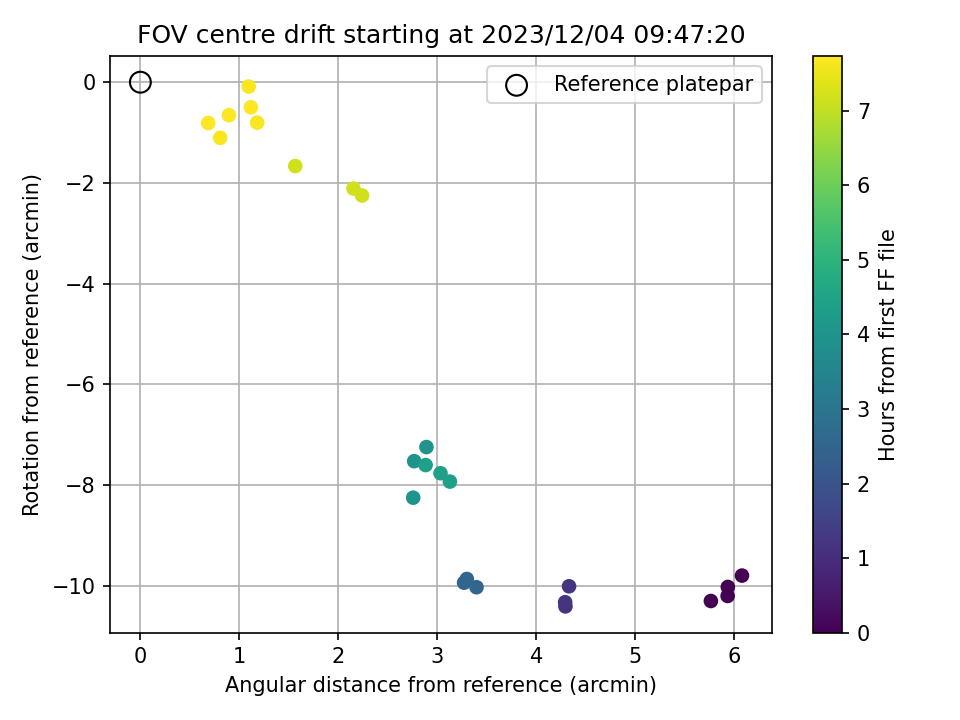 FOV centre drift starting at 2023/12/04 09:47:20

Reference platepar

Rotation from reference (arcmin)

0
−2
−4
−6
−8
−10

0
1
2
3
4
5
6

Angular distance from reference (arcmin)

Hours from first FF file

0
1
2
3
4
5
6
7